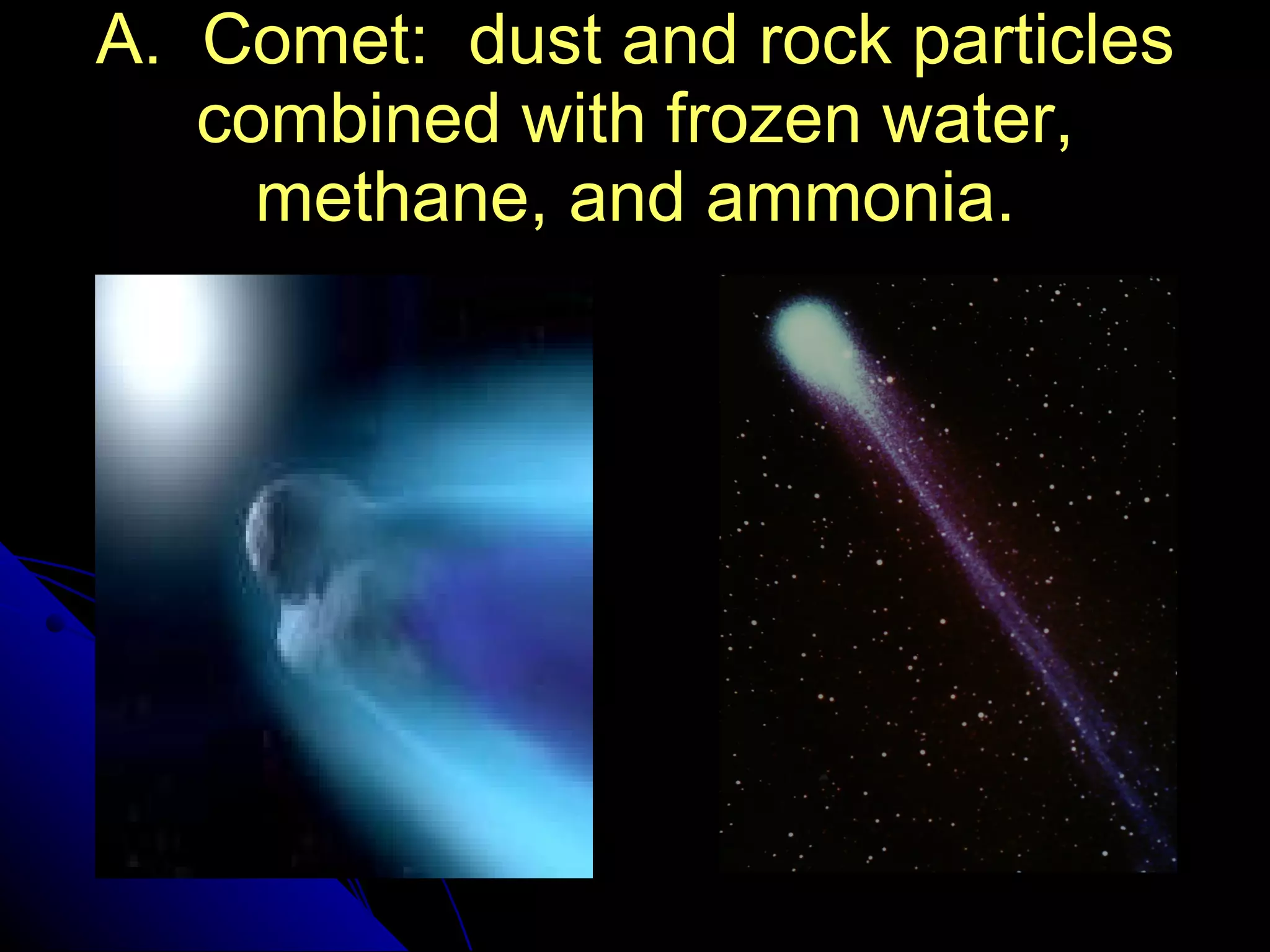 A. Comet: dust and rock particles combined with frozen water, methane, and ammonia.